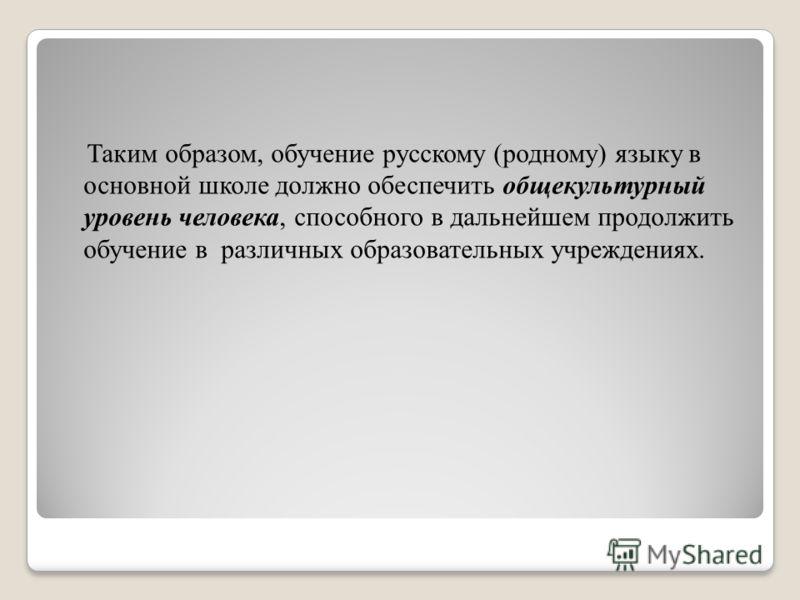 Таким образом, обучение русскому (родному) языку в основной школе должно обеспечить общекультурный уровень человека, способного в дальнейшем продолжить обучение в различных образовательных учреждениях.

MyShared